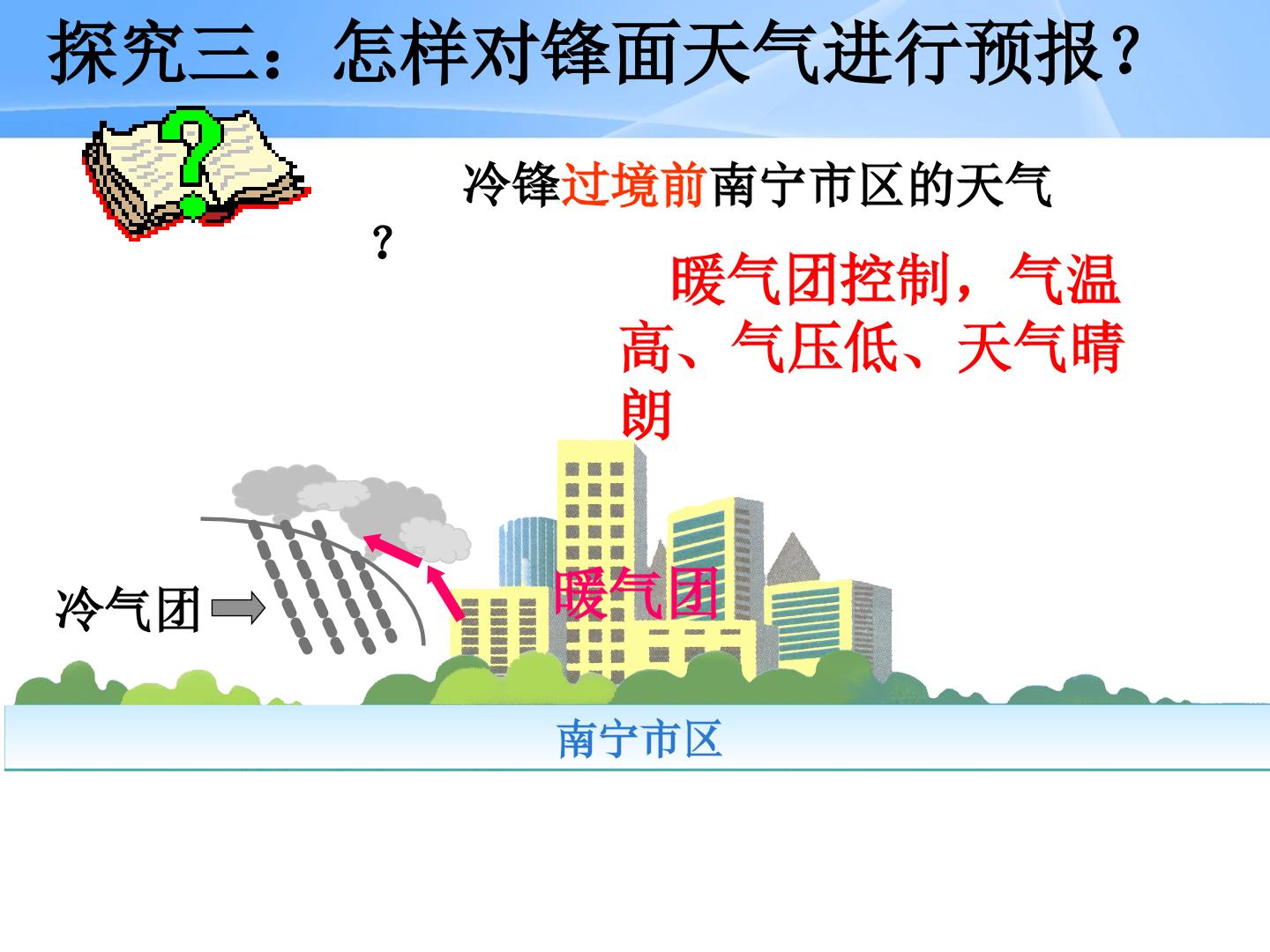 探究三：怎样对锋面天气进行预报？

冷锋过境前南宁市区的天气？

暖气团控制，气温高、气压低、天气晴朗

冷气团

暖气团

南宁市区